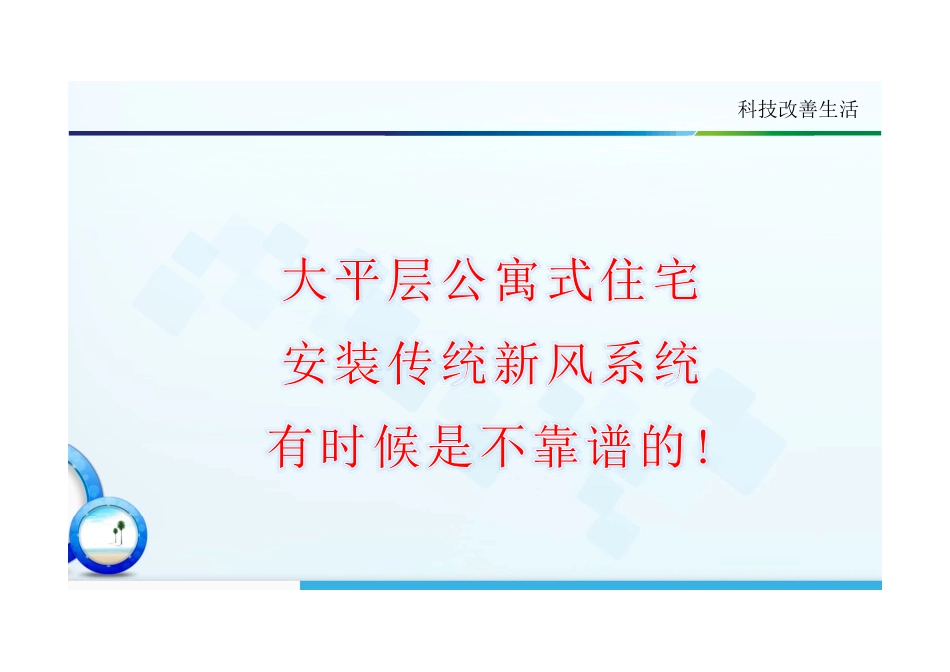 科技改善生活

大平层公寓式住宅
安装传统新风系统
有时候是不靠谱的！